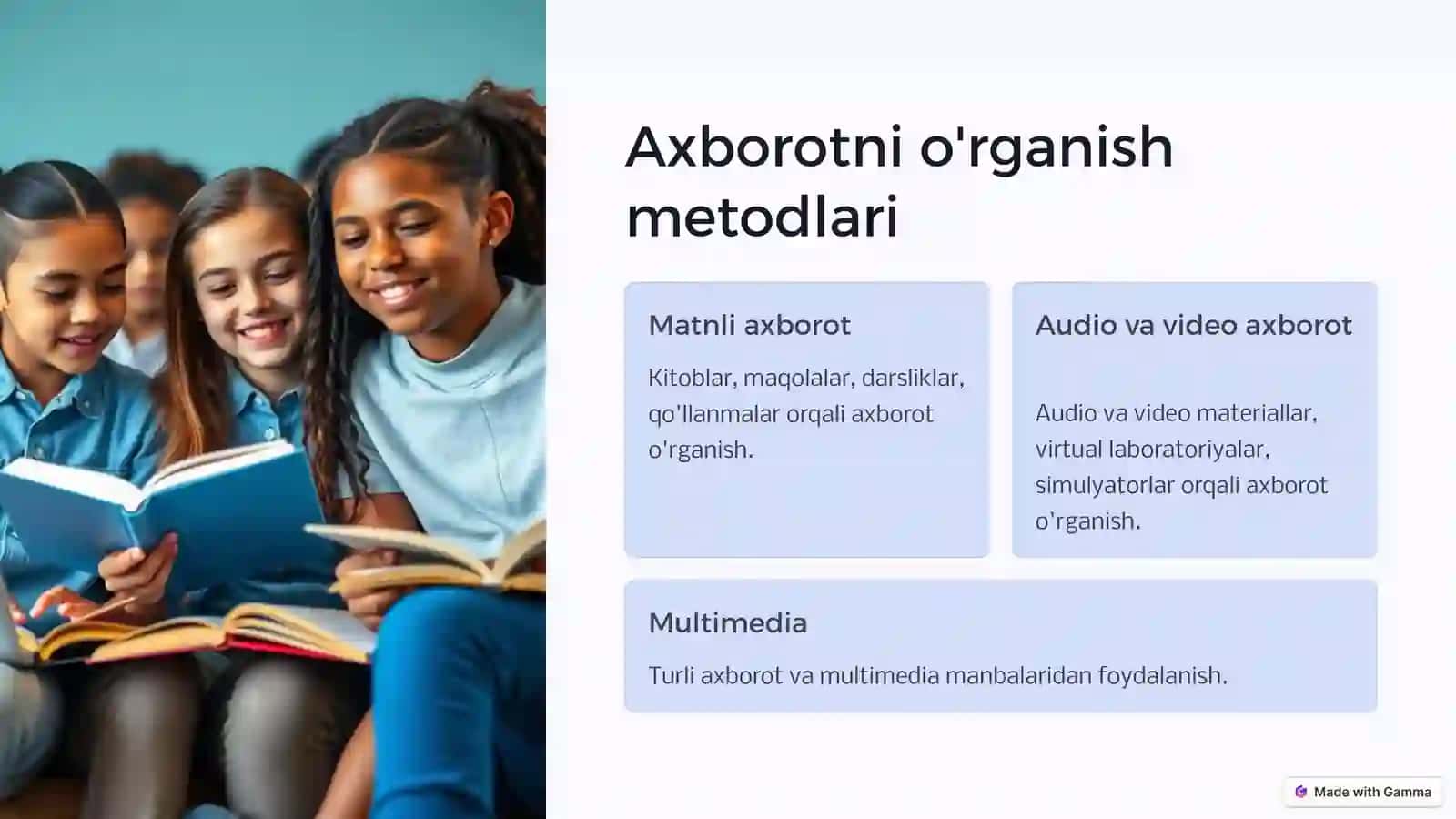 Axborotni o'rganish metodlari

Matnli axborot

Kitoblar, maqolalar, darsliklar, qo'llanmalar orqali axborot o'rganish.

Audio va video axborot

Audio va video materiallar, virtual laboratoriyalar, simulyatorlar orqali axborot o'rganish.

Multimedia

Turli axborot va multimedia manbalaridan foydalanish.

Made with Gamma